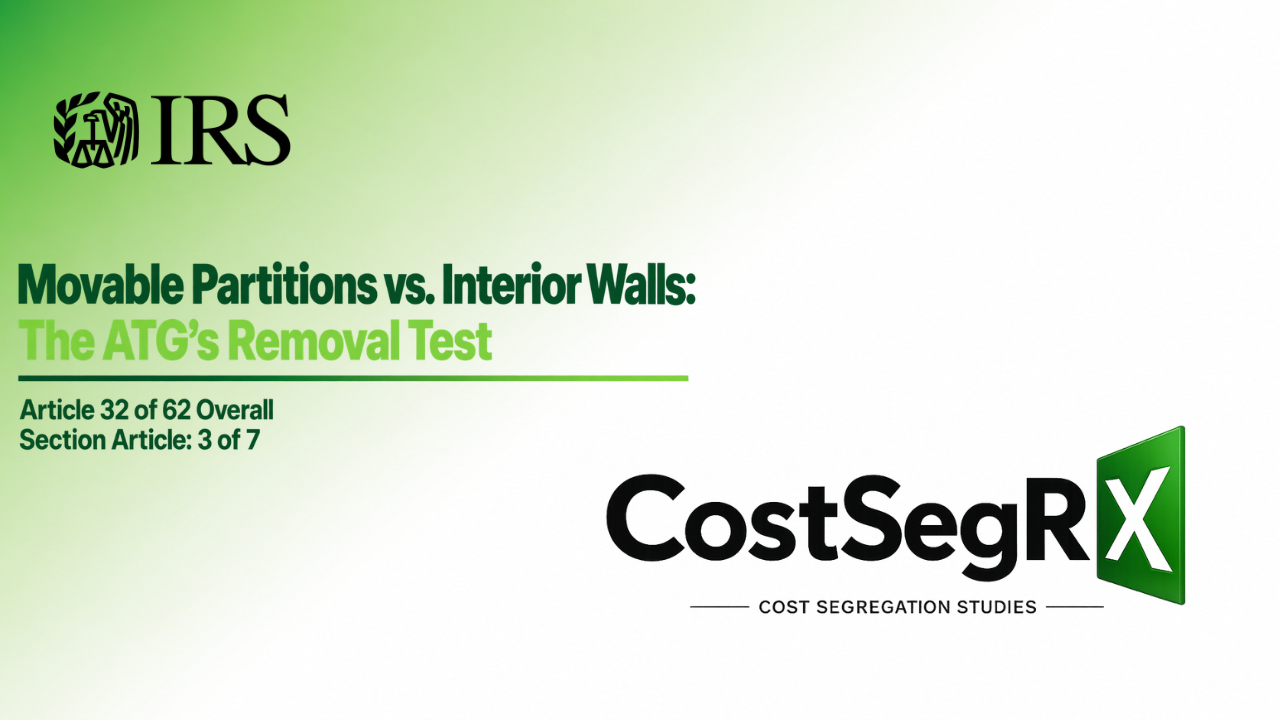 IRS

Movable Partitions vs. Interior Walls:
The ATG's Removal Test

Article 32 of 62 Overall
Section Article: 3 of 7

CostSegRX
COST SEGREGATION STUDIES